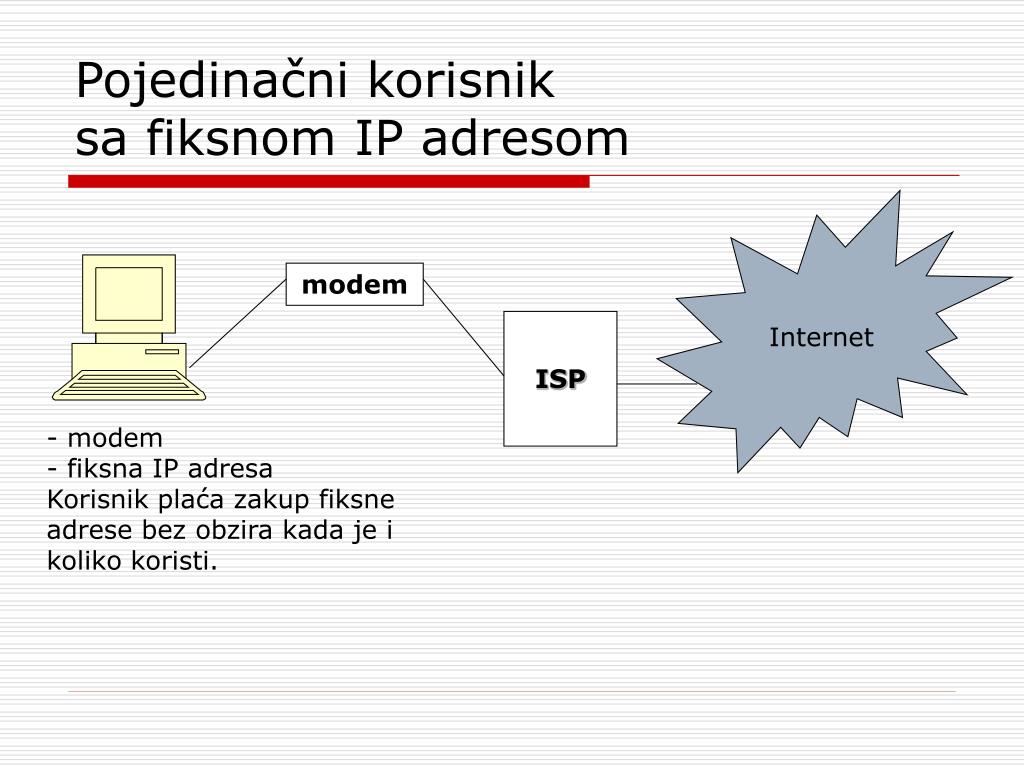 Pojedinačni korisnik
sa fiksnom IP adresom

modem

ISP

Internet

- modem
- fiksna IP adresa
Korisnik plaća zakup fiksne adrese bez obzira kada je i koliko koristi.